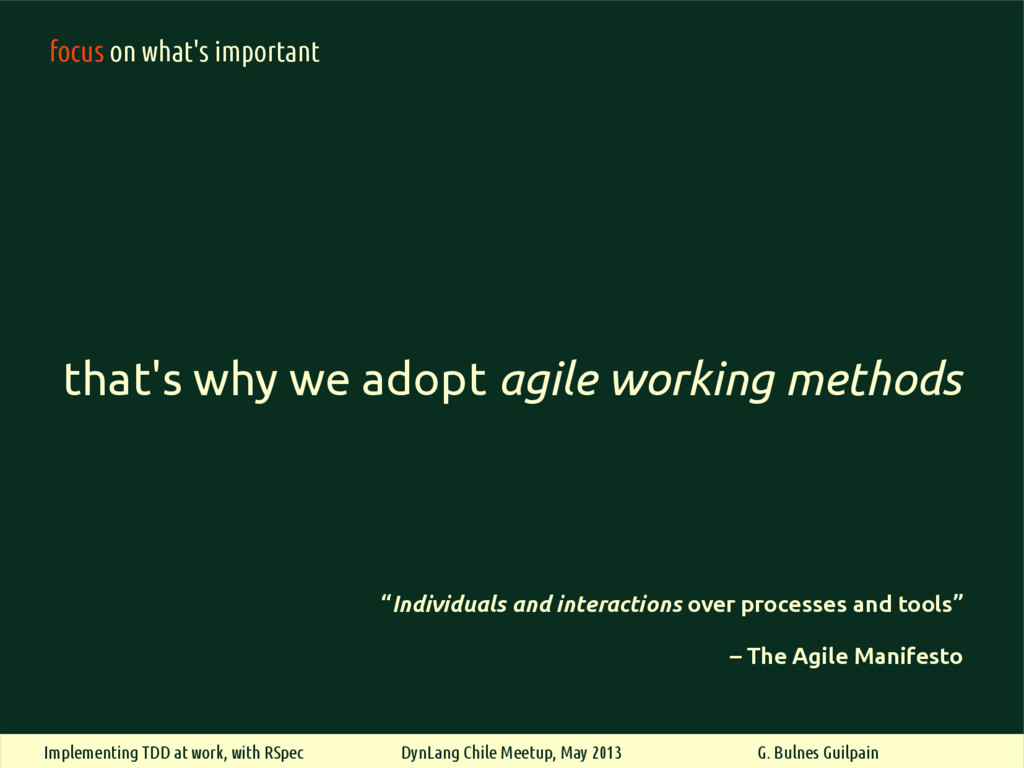 focus on what's important

that's why we adopt agile working methods

“Individuals and interactions over processes and tools”

– The Agile Manifesto

Implementing TDD at work, with RSpec DynLang Chile Meetup, May 2013 G. Bulnes Guilpain